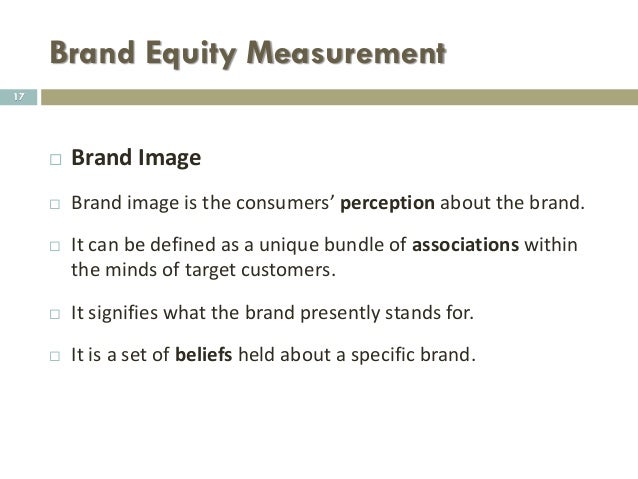 Brand Equity Measurement

17

□ Brand Image

□ Brand image is the consumers' perception about the brand.

□ It can be defined as a unique bundle of associations within the minds of target customers.

□ It signifies what the brand presently stands for.

□ It is a set of beliefs held about a specific brand.